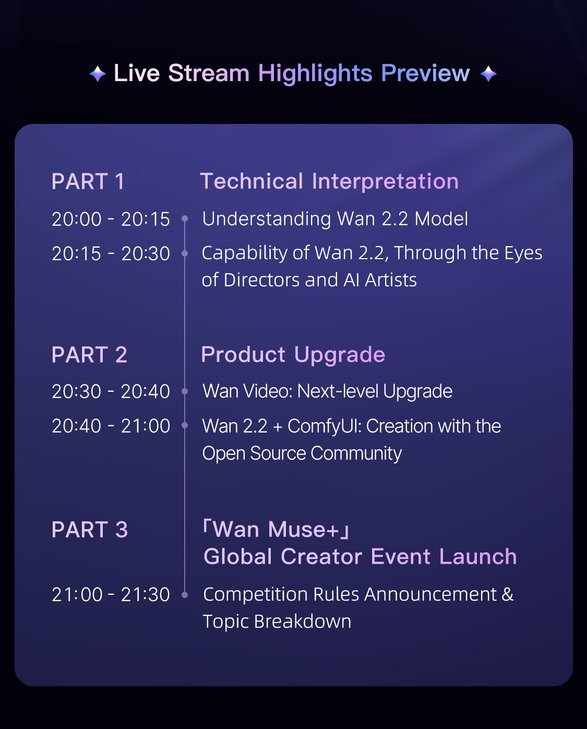 ✦ Live Stream Highlights Preview ✦

PART 1 Technical Interpretation

20:00 - 20:15 Understanding Wan 2.2 Model

20:15 - 20:30 Capability of Wan 2.2, Through the Eyes of Directors and AI Artists

PART 2 Product Upgrade

20:30 - 20:40 Wan Video: Next-level Upgrade

20:40 - 21:00 Wan 2.2 + ComfyUI: Creation with the Open Source Community

PART 3 「Wan Muse+」 Global Creator Event Launch

21:00 - 21:30 Competition Rules Announcement & Topic Breakdown